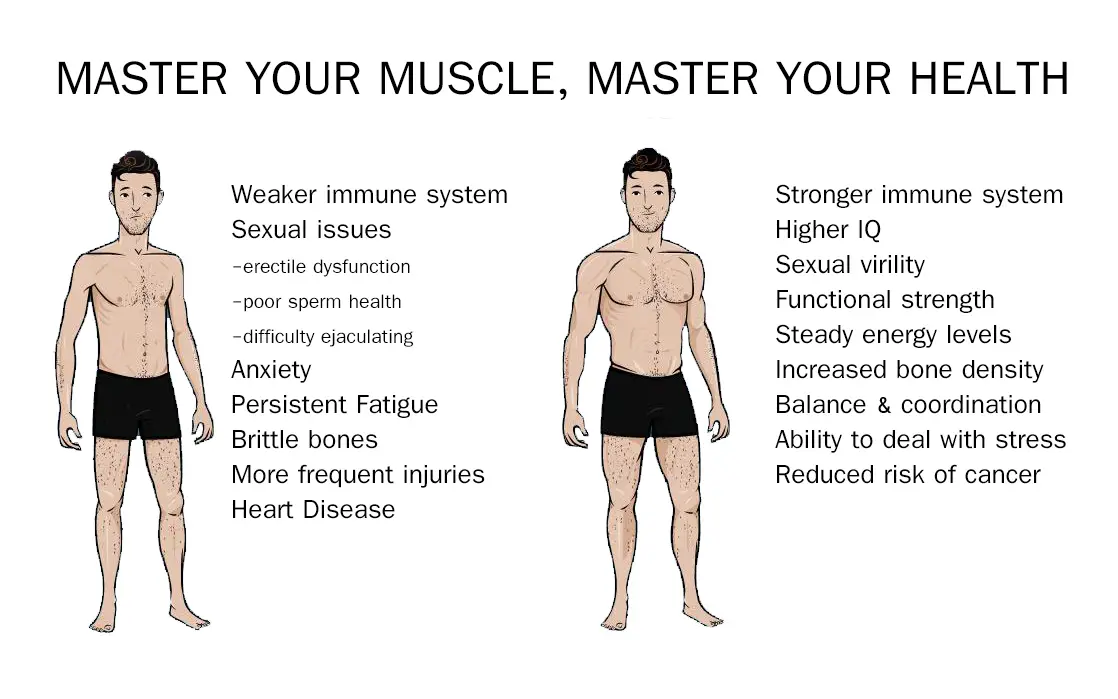 MASTER YOUR MUSCLE, MASTER YOUR HEALTH

Weaker immune system
Sexual issues
-erectile dysfunction
-poor sperm health
-difficulty ejaculating
Anxiety
Persistent Fatigue
Brittle bones
More frequent injuries
Heart Disease

Stronger immune system
Higher IQ
Sexual virility
Functional strength
Steady energy levels
Increased bone density
Balance & coordination
Ability to deal with stress
Reduced risk of cancer